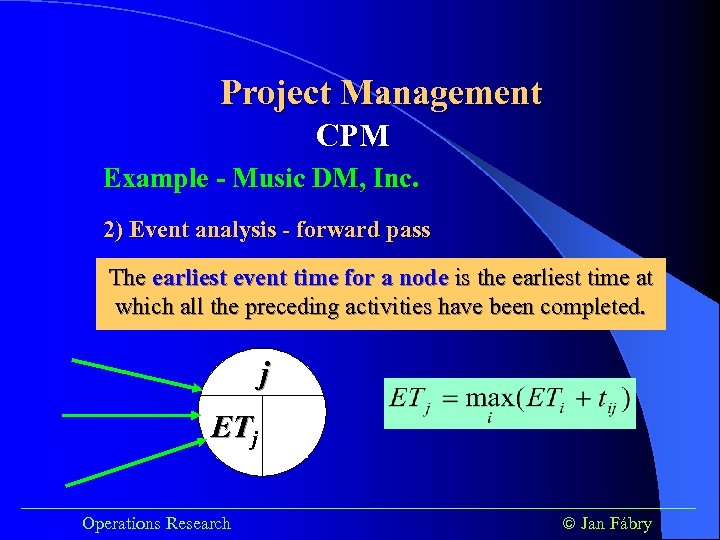 Project Management
CPM

Example - Music DM, Inc.

2) Event analysis - forward pass

The earliest event time for a node is the earliest time at which all the preceding activities have been completed.

$j$

$ET_j$

$ET_j = \max_i (ET_i + t_{ij})$

Operations Research

© Jan Fábry